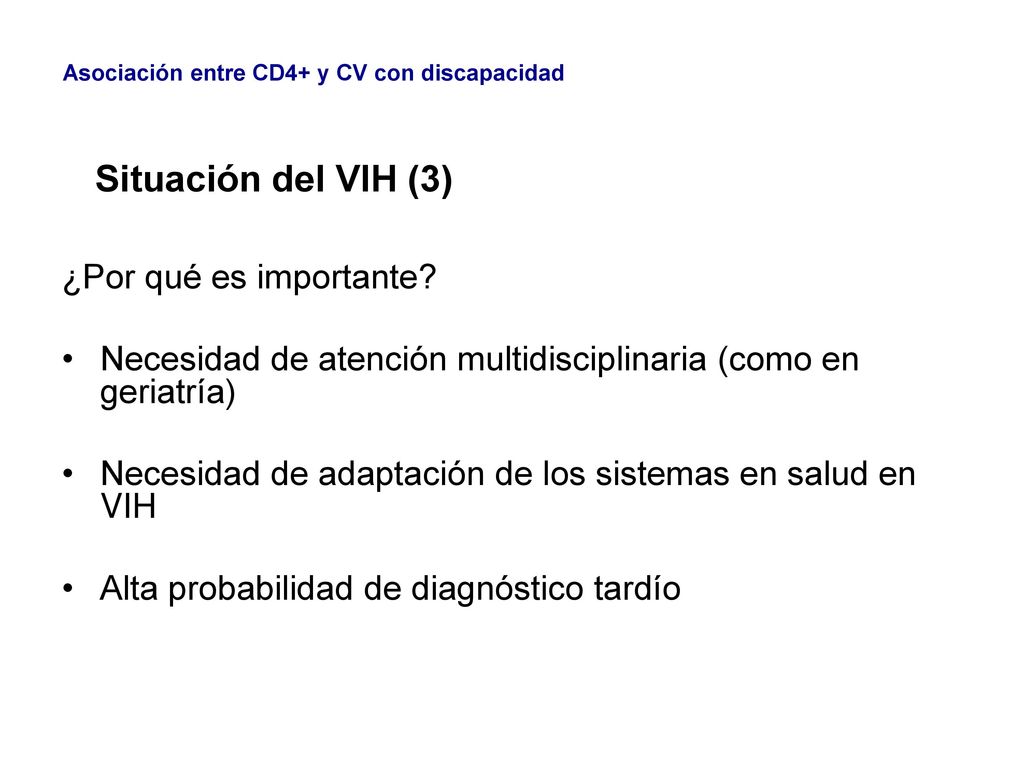 Asociación entre CD4+ y CV con discapacidad

Situación del VIH (3)

¿Por qué es importante?

• Necesidad de atención multidisciplinaria (como en geriatría)

• Necesidad de adaptación de los sistemas en salud en VIH

• Alta probabilidad de diagnóstico tardío